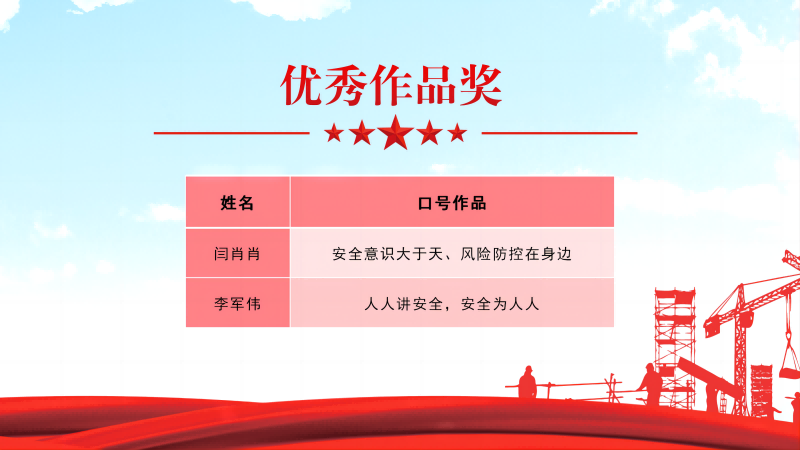 优秀作品奖

| 姓名 | 口号作品 |
|---|---|
| 闫肖肖 | 安全意识大于天、风险防控在身边 |
| 李军伟 | 人人讲安全，安全为人人 |